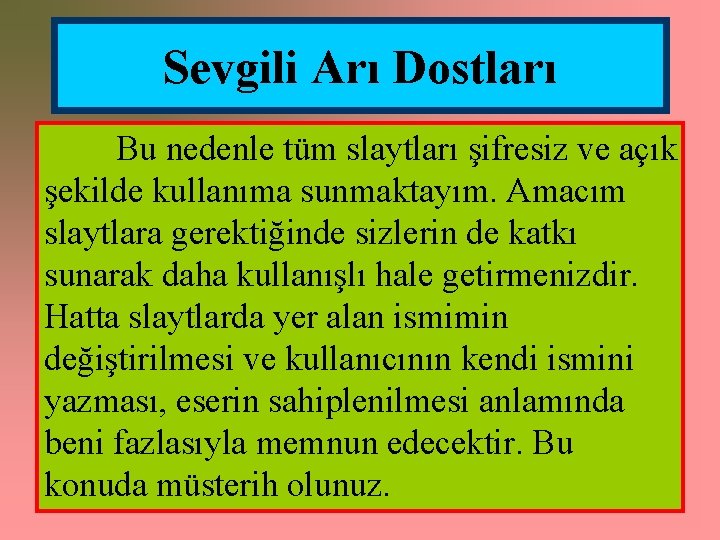 Sevgili Arı Dostları

Bu nedenle tüm slaytları şifresiz ve açık şekilde kullanıma sunmaktayım. Amacım slaytlara gerektiğinde sizlerin de katkı sunarak daha kullanışlı hale getirmenizdir. Hatta slaytlarda yer alan ismimin değiştirilmesi ve kullanıcının kendi ismini yazması, eserin sahiplenilmesi anlamında beni fazlasıyla memnun edecektir. Bu konuda müsterih olunuz.